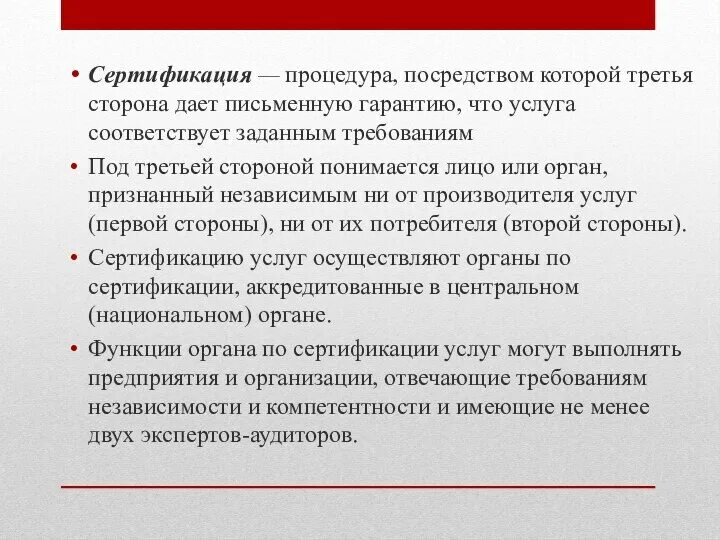 • Сертификация — процедура, посредством которой третья сторона дает письменную гарантию, что услуга соответствует заданным требованиям

• Под третьей стороной понимается лицо или орган, признанный независимым ни от производителя услуг (первой стороны), ни от их потребителя (второй стороны).

• Сертификацию услуг осуществляют органы по сертификации, аккредитованные в центральном (национальном) органе.

• Функции органа по сертификации услуг могут выполнять предприятия и организации, отвечающие требованиям независимости и компетентности и имеющие не менее двух экспертов-аудиторов.